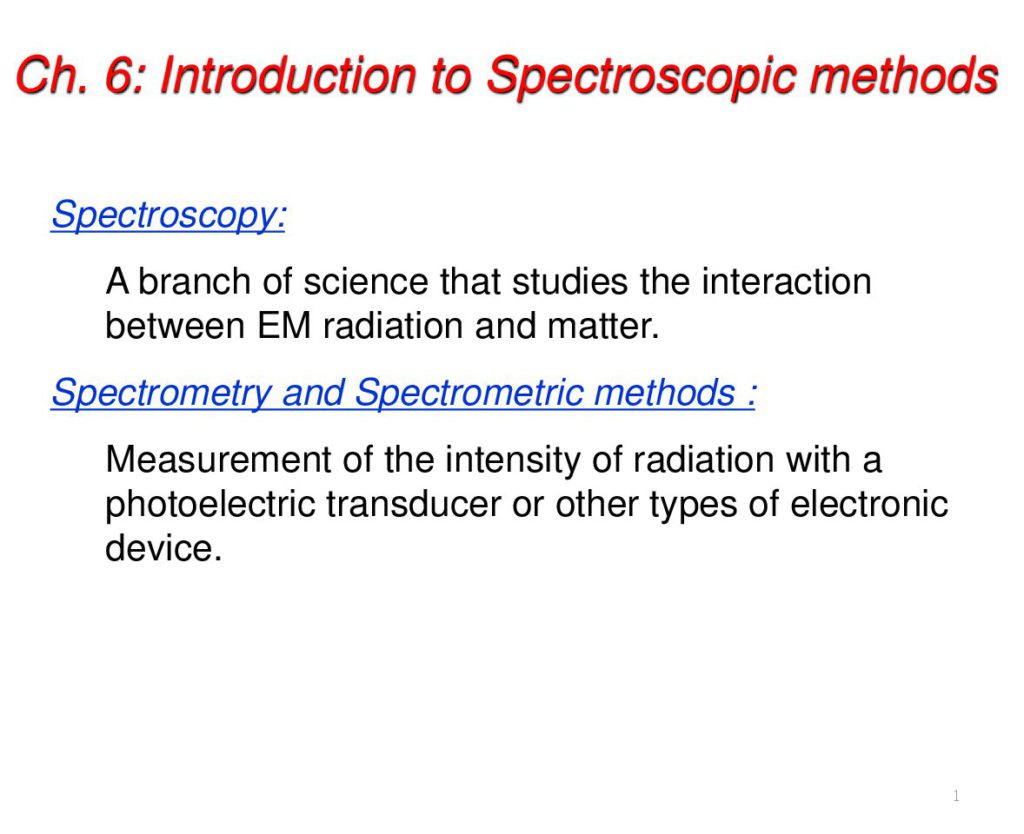 Ch. 6: Introduction to Spectroscopic methods

Spectroscopy:

A branch of science that studies the interaction between EM radiation and matter.

Spectrometry and Spectrometric methods :

Measurement of the intensity of radiation with a photoelectric transducer or other types of electronic device.

1